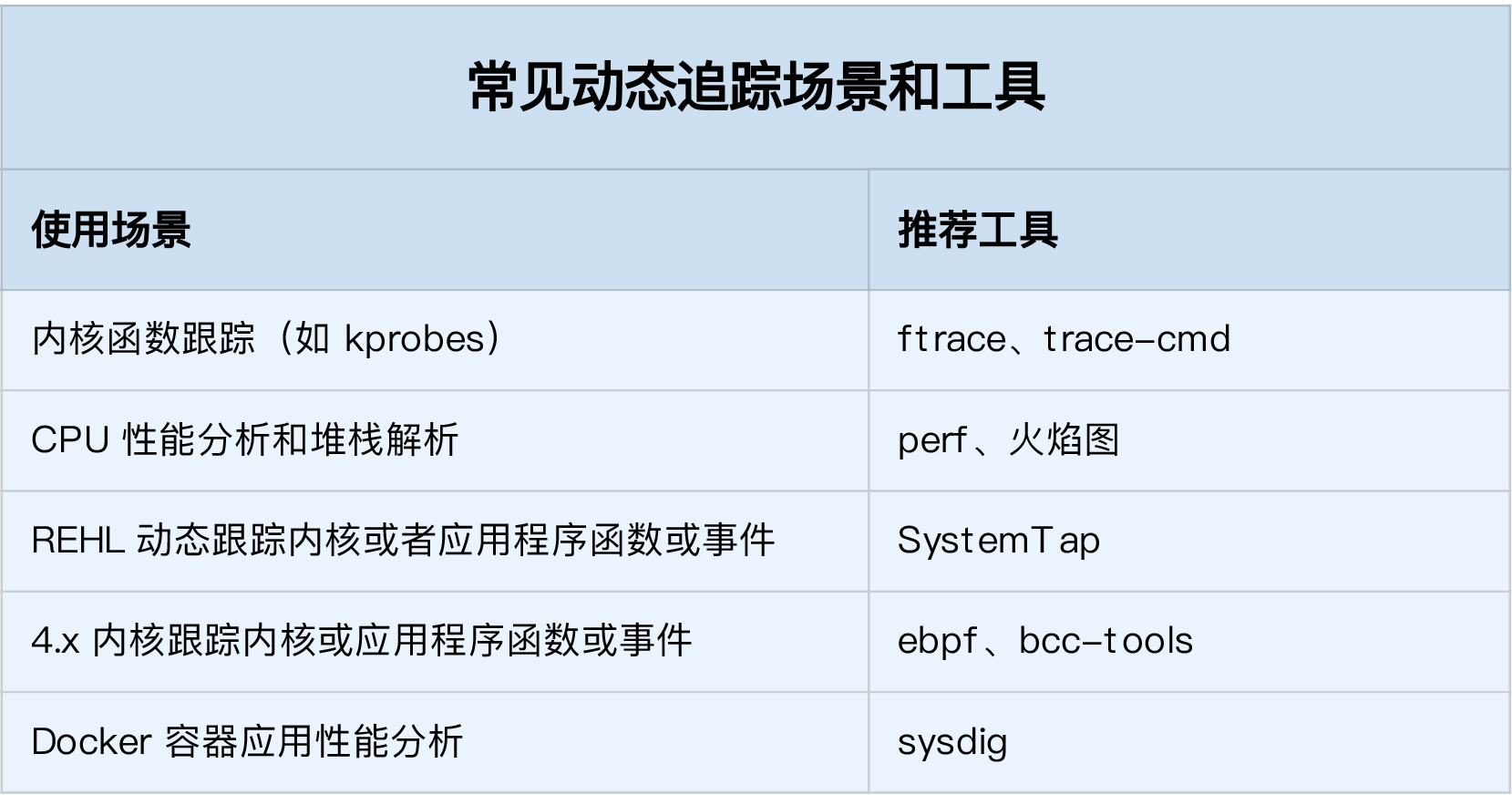 常见动态追踪场景和工具

| 使用场景 | 推荐工具 |
|---|---|
| 内核函数跟踪（如 kprobes） | ftrace、trace-cmd |
| CPU 性能分析和堆栈解析 | perf、火焰图 |
| REHL 动态跟踪内核或者应用程序函数或事件 | SystemTap |
| 4.x 内核跟踪内核或应用程序函数或事件 | ebpf、bcc-tools |
| Docker 容器应用性能分析 | sysdig |